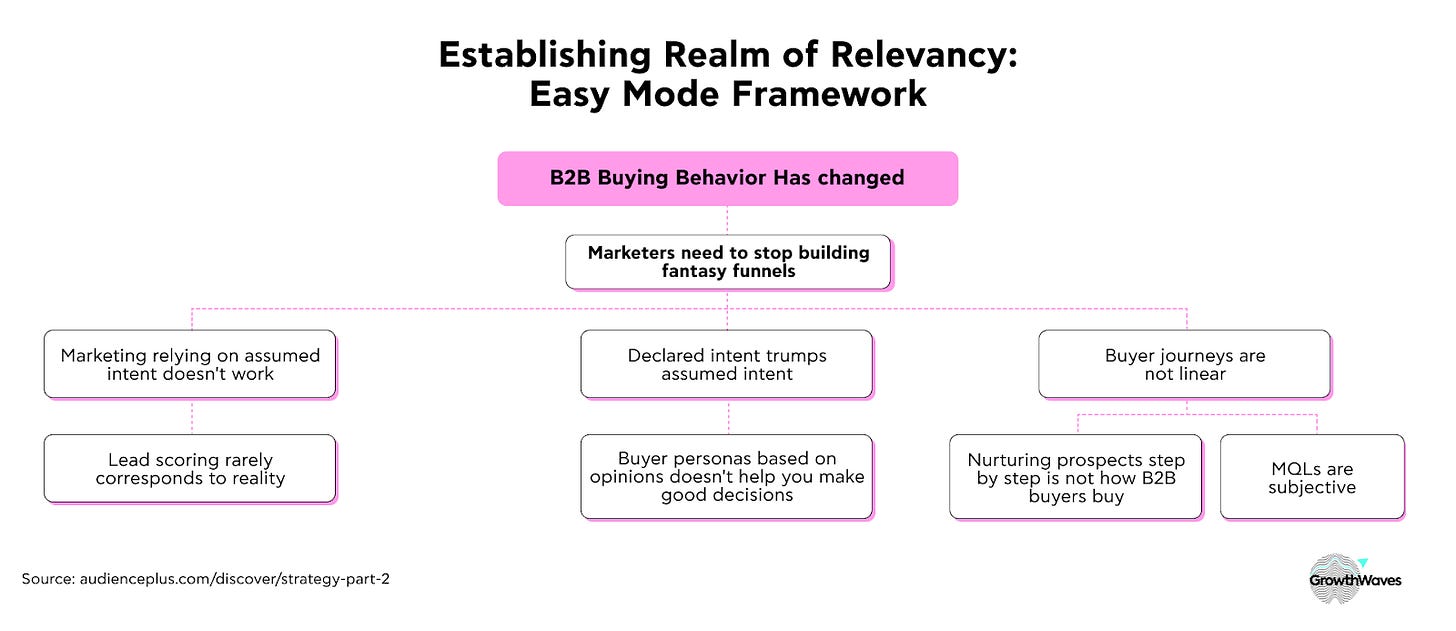 Establishing Realm of Relevancy:
Easy Mode Framework

B2B Buying Behavior Has changed

Marketers need to stop building fantasy funnels

Marketing relying on assumed intent doesn't work

Lead scoring rarely corresponds to reality

Declared intent trumps assumed intent

Buyer personas based on opinions doesn't help you make good decisions

Buyer journeys are not linear

Nurturing prospects step by step is not how B2B buyers buy

MQLs are subjective

Source: audienceplus.com/discover/strategy-part-2

GrowthWaves